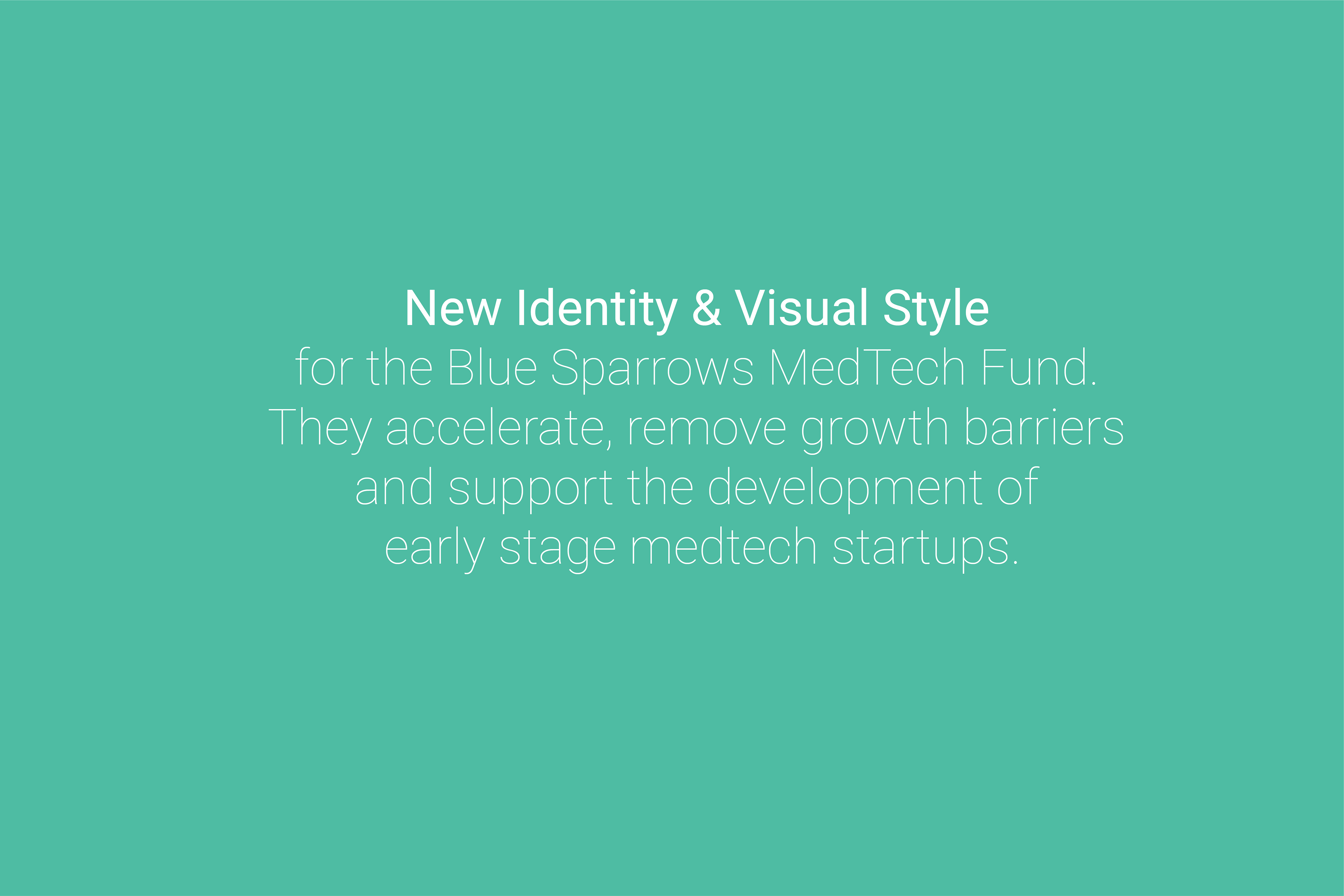 New Identity & Visual Style
for the Blue Sparrows MedTech Fund. They accelerate, remove growth barriers and support the development of early stage medtech startups.